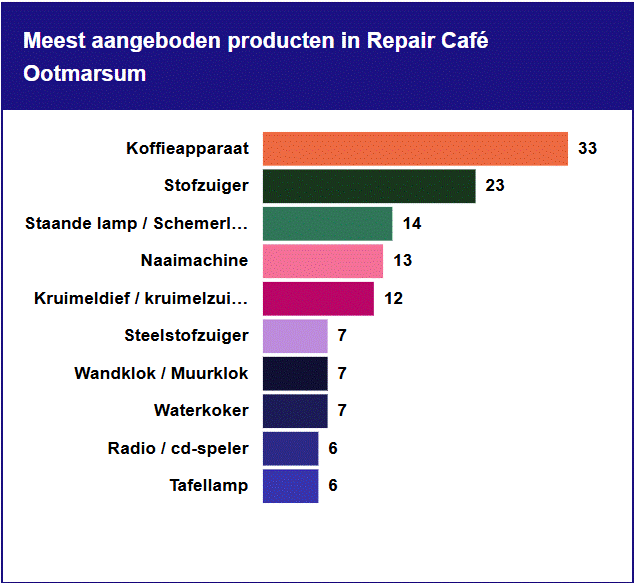 Meest aangeboden producten in Repair Café Ootmarsum

Koffieapparaat 33
Stofzuiger 23
Staande lamp / Schemerl... 14
Naaimachine 13
Kruimeldief / kruimelzui... 12
Steelstofzuiger 7
Wandklok / Muurklok 7
Waterkoker 7
Radio / cd-speler 6
Tafellamp 6